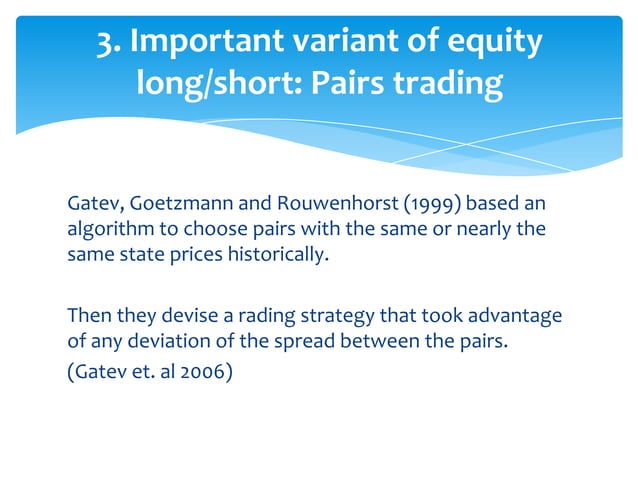 3. Important variant of equity long/short: Pairs trading

Gatev, Goetzmann and Rouwenhorst (1999) based an algorithm to choose pairs with the same or nearly the same state prices historically.

Then they devise a rading strategy that took advantage of any deviation of the spread between the pairs.
(Gatev et. al 2006)